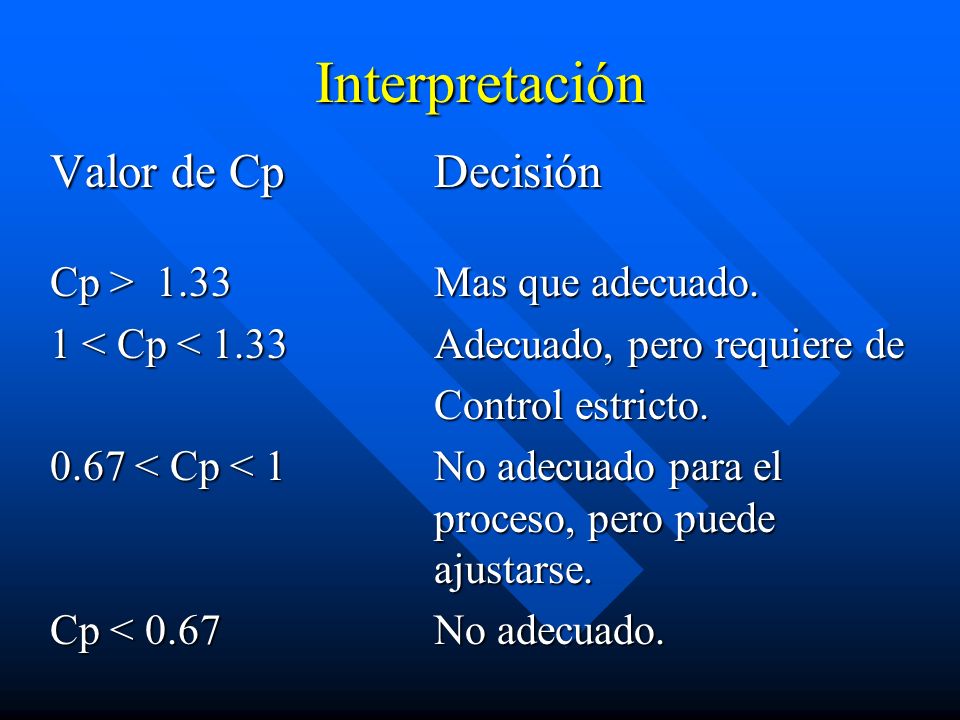 Interpretación

| Valor de Cp | Decisión |
|---|---|
| Cp > 1.33 | Mas que adecuado. |
| 1 < Cp < 1.33 | Adecuado, pero requiere de Control estricto. |
| 0.67 < Cp < 1 | No adecuado para el proceso, pero puede ajustarse. |
| Cp < 0.67 | No adecuado. |